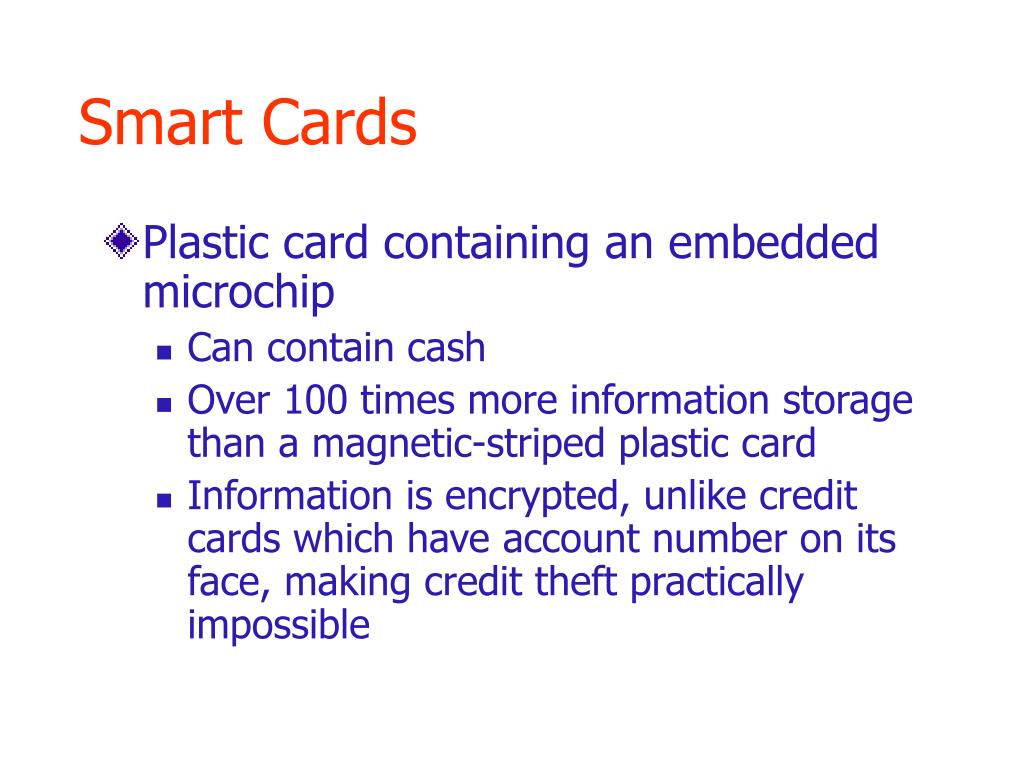 Smart Cards

Plastic card containing an embedded microchip

Can contain cash

Over 100 times more information storage than a magnetic-striped plastic card

Information is encrypted, unlike credit cards which have account number on its face, making credit theft practically impossible